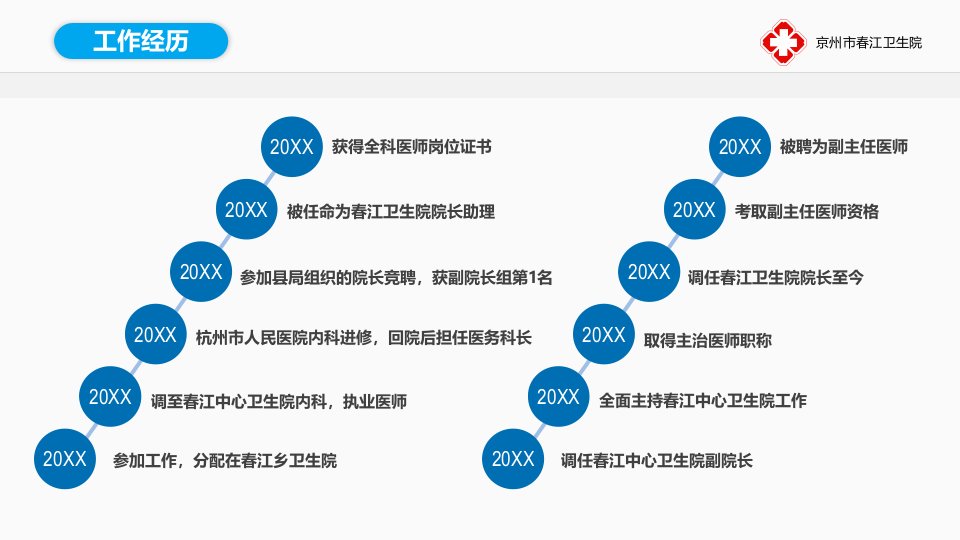 工作经历

京州市春江卫生院

20XX 获得全科医师岗位证书

20XX 被任命为春江卫生院院长助理

20XX 参加县局组织的院长竞聘，获副院长组第1名

20XX 杭州市人民医院内科进修，回院后担任医务科长

20XX 调至春江中心卫生院内科，执业医师

20XX 参加工作，分配在春江乡卫生院

20XX 被聘为副主任医师

20XX 考取副主任医师资格

20XX 调任春江卫生院院长至今

20XX 取得主治医师职称

20XX 全面主持春江中心卫生院工作

20XX 调任春江中心卫生院副院长